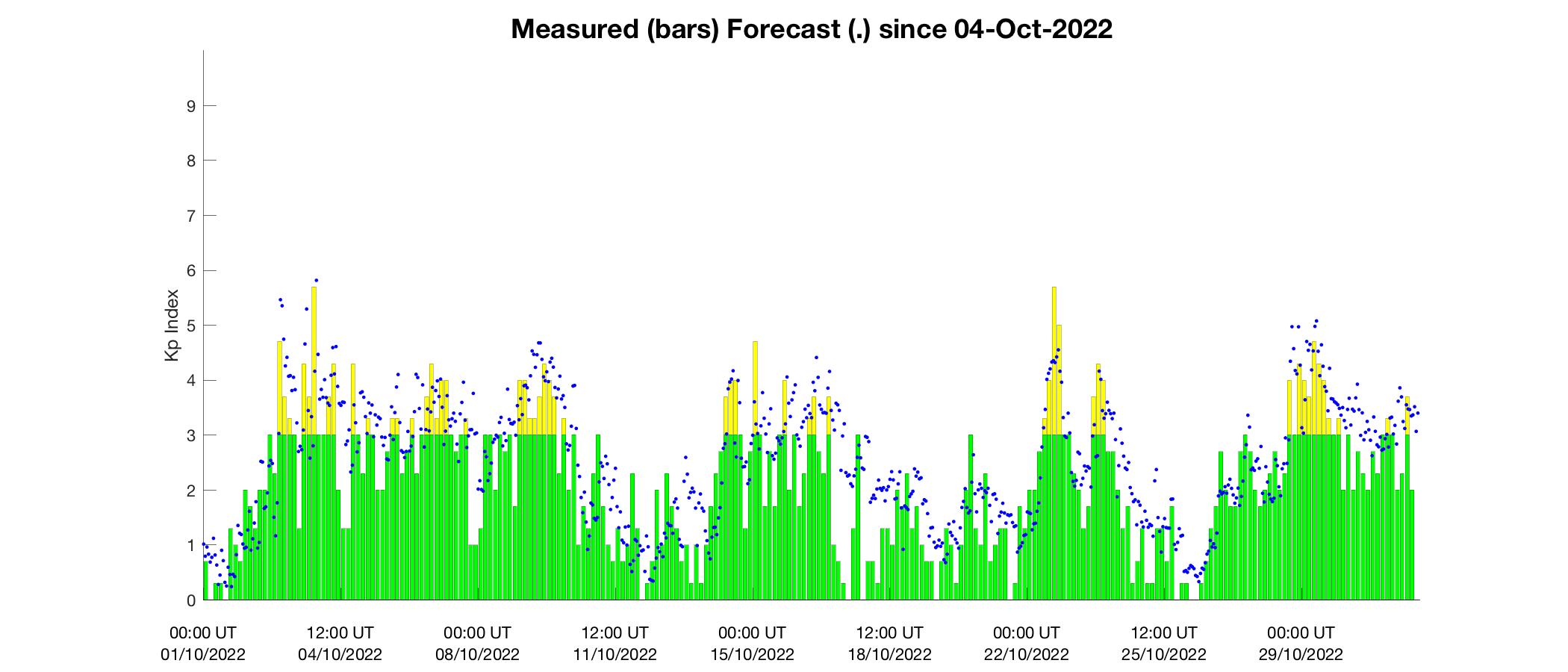 Measured (bars) Forecast (.) since 04-Oct-2022

Kp Index

9
8
7
6
5
4
3
2
1
0

00:00 UT 01/10/2022
12:00 UT 04/10/2022
00:00 UT 08/10/2022
12:00 UT 11/10/2022
00:00 UT 15/10/2022
12:00 UT 18/10/2022
00:00 UT 22/10/2022
12:00 UT 25/10/2022
00:00 UT 29/10/2022